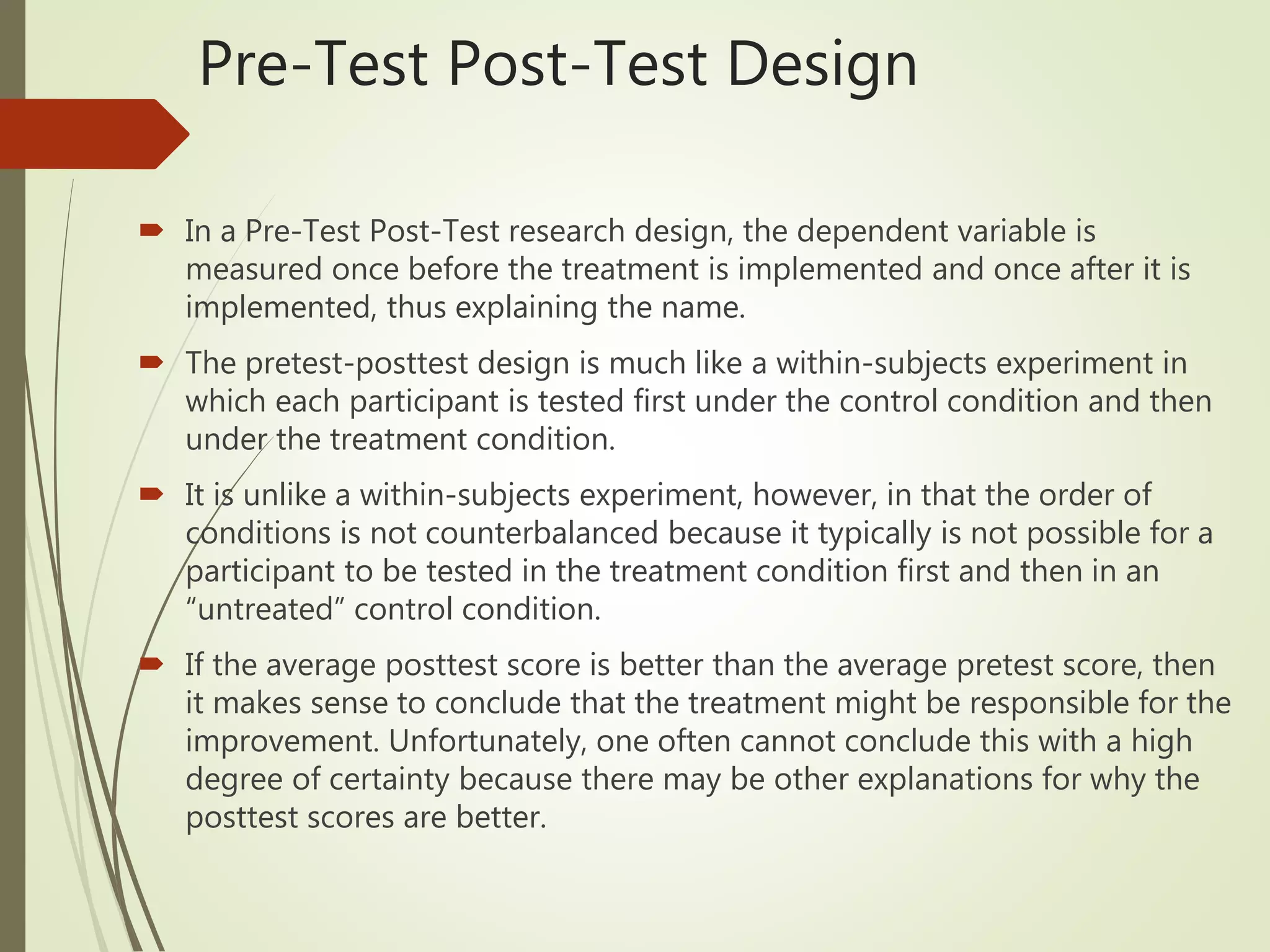 Pre-Test Post-Test Design

In a Pre-Test Post-Test research design, the dependent variable is measured once before the treatment is implemented and once after it is implemented, thus explaining the name.

The pretest-posttest design is much like a within-subjects experiment in which each participant is tested first under the control condition and then under the treatment condition.

It is unlike a within-subjects experiment, however, in that the order of conditions is not counterbalanced because it typically is not possible for a participant to be tested in the treatment condition first and then in an "untreated" control condition.

If the average posttest score is better than the average pretest score, then it makes sense to conclude that the treatment might be responsible for the improvement. Unfortunately, one often cannot conclude this with a high degree of certainty because there may be other explanations for why the posttest scores are better.